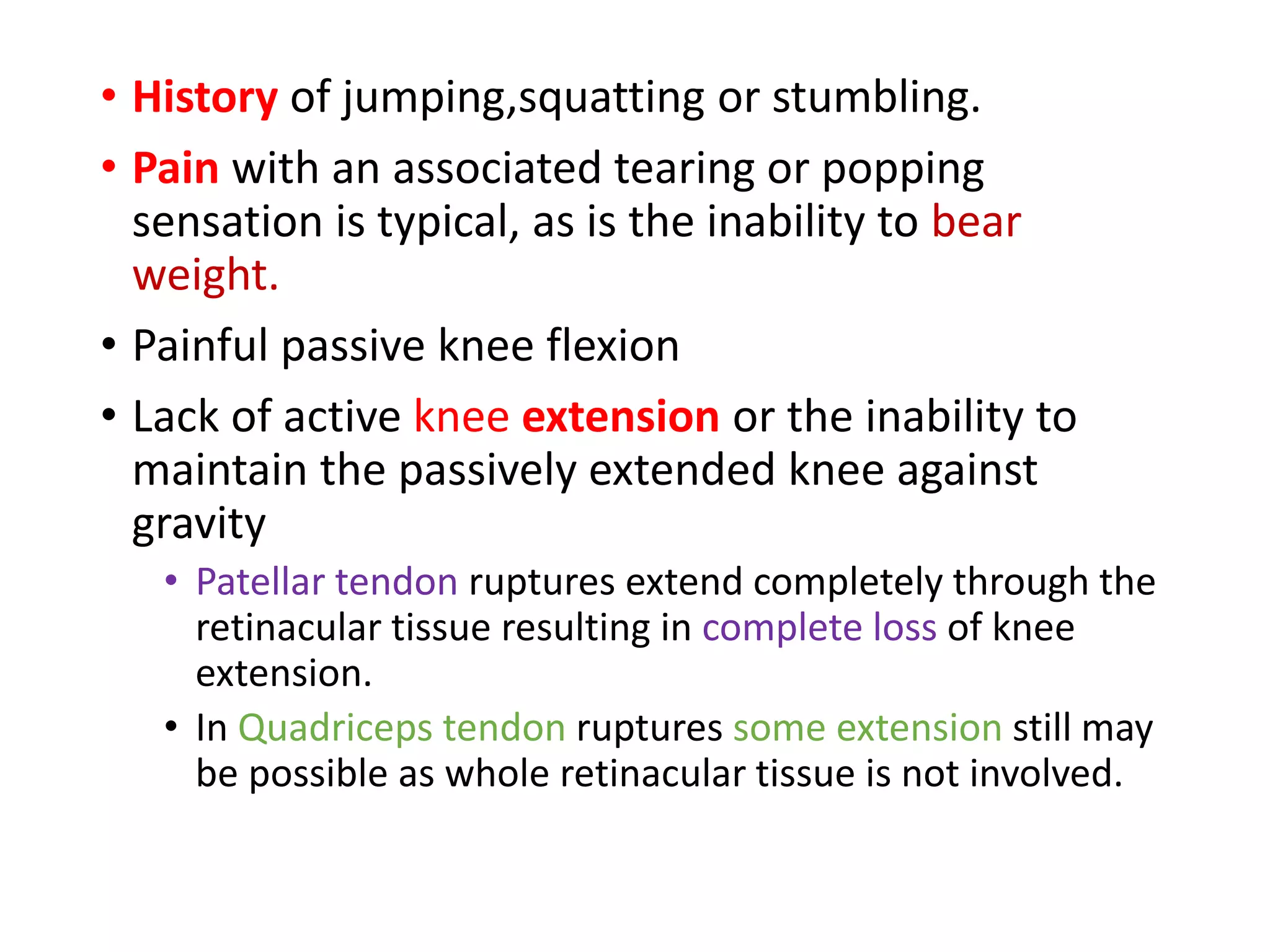 • History of jumping,squatting or stumbling.

• Pain with an associated tearing or popping sensation is typical, as is the inability to bear weight.

• Painful passive knee flexion

• Lack of active knee extension or the inability to maintain the passively extended knee against gravity

• Patellar tendon ruptures extend completely through the retinacular tissue resulting in complete loss of knee extension.

• In Quadriceps tendon ruptures some extension still may be possible as whole retinacular tissue is not involved.